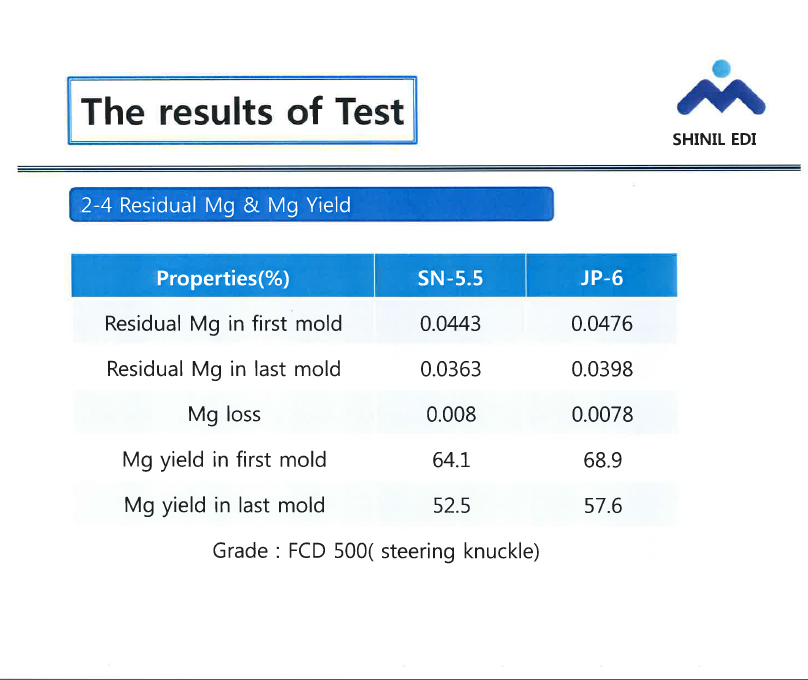 The results of Test

SHINIL EDI

2-4 Residual Mg & Mg Yield

| Properties(%) | SN-5.5 | JP-6 |
|---|---|---|
| Residual Mg in first mold | 0.0443 | 0.0476 |
| Residual Mg in last mold | 0.0363 | 0.0398 |
| Mg loss | 0.008 | 0.0078 |
| Mg yield in first mold | 64.1 | 68.9 |
| Mg yield in last mold | 52.5 | 57.6 |

Grade : FCD 500( steering knuckle)